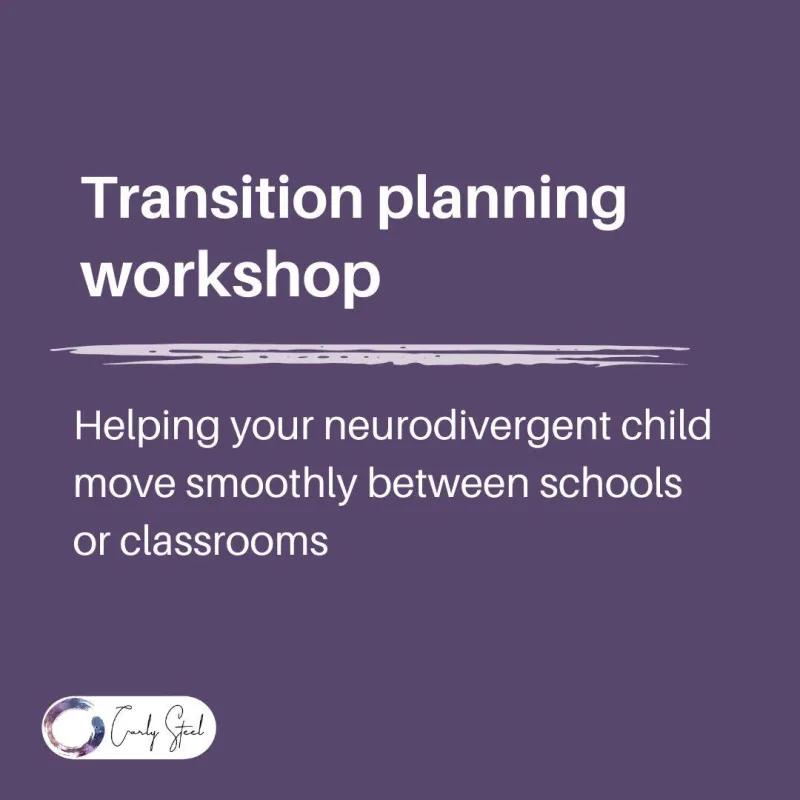 Transition planning workshop

Helping your neurodivergent child move smoothly between schools or classrooms

Carly Steel